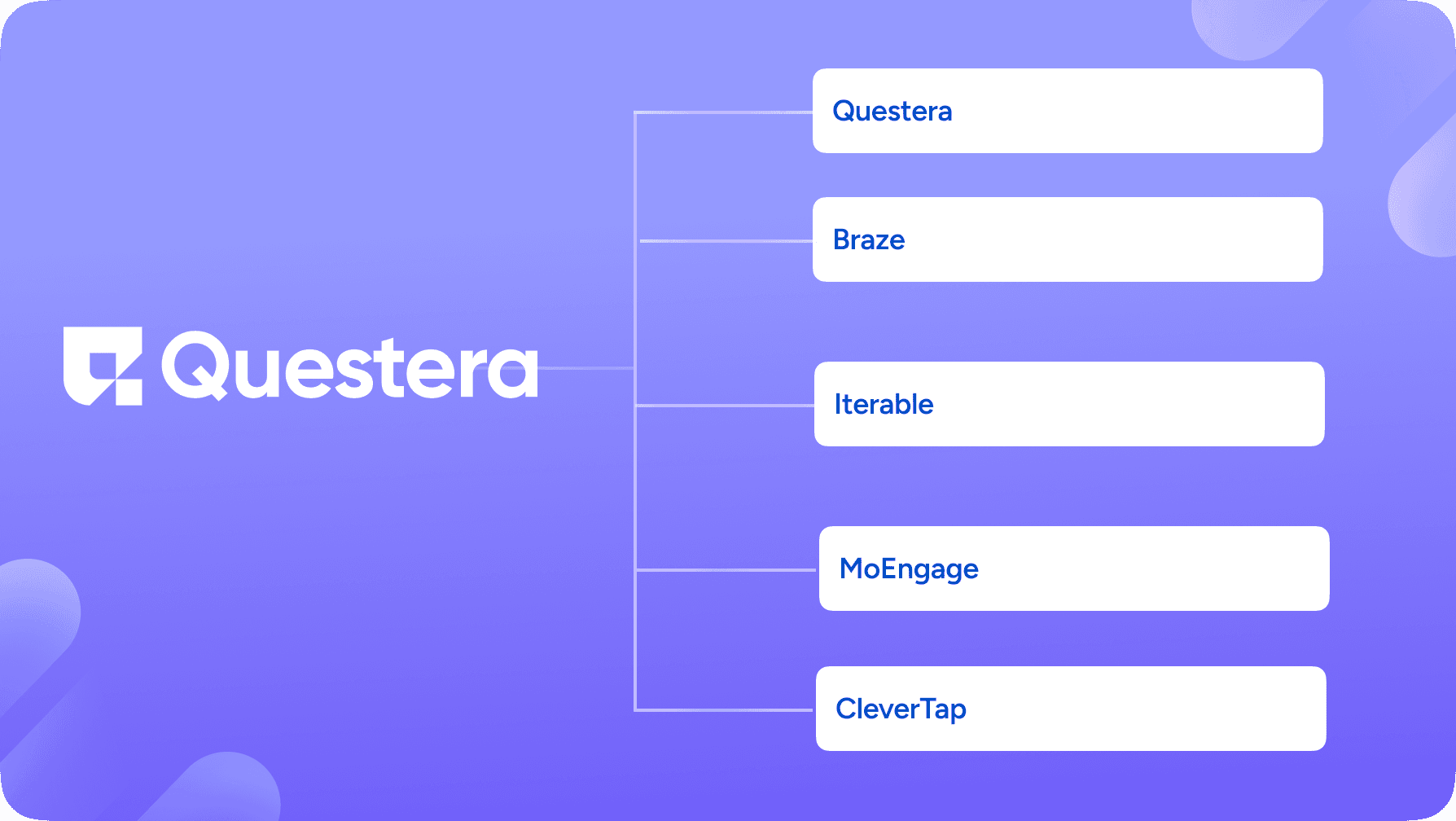 Questera

Questera

Braze

Iterable

MoEngage

CleverTap